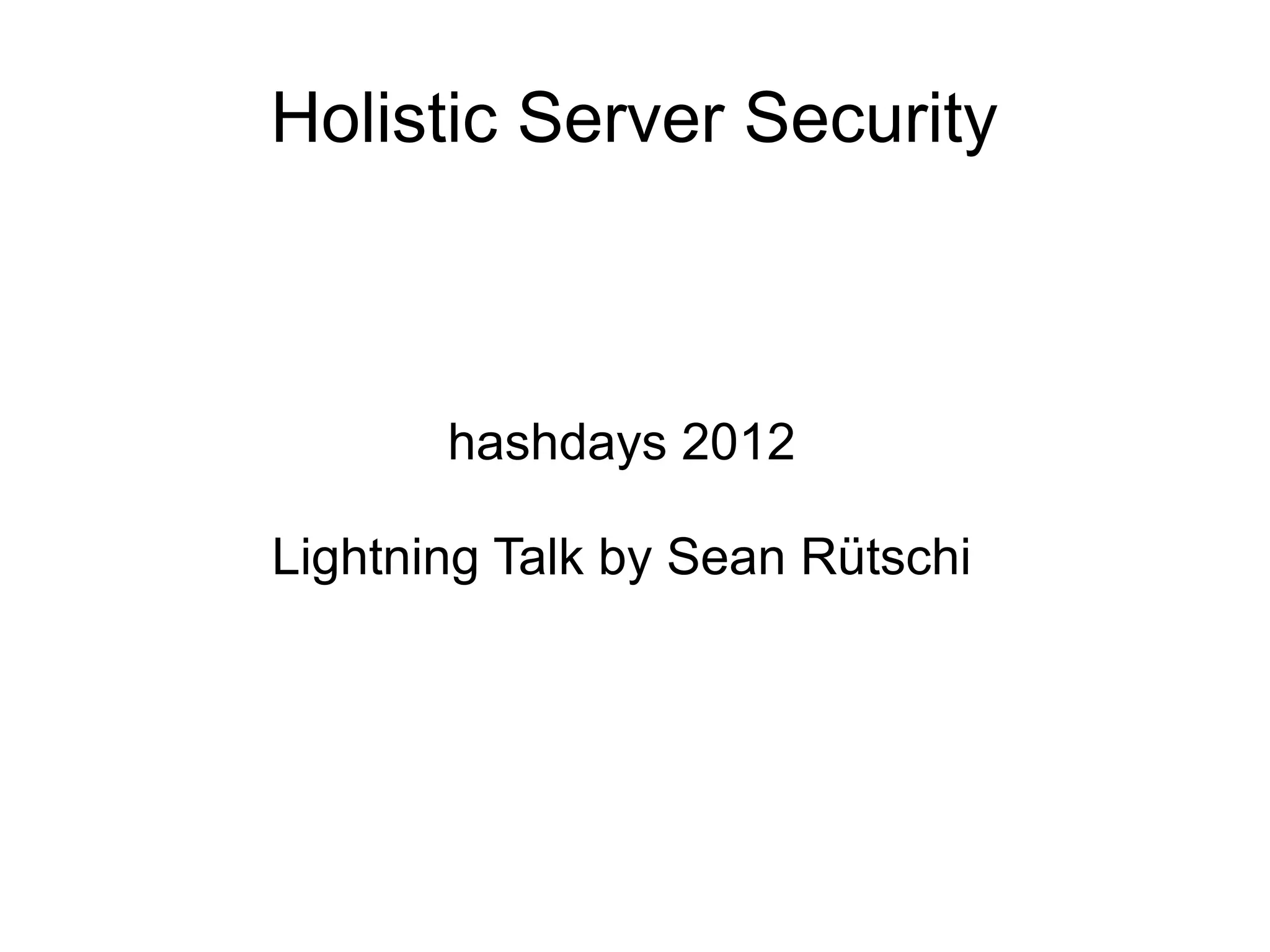 Holistic Server Security

hashdays 2012

Lightning Talk by Sean Rütschi